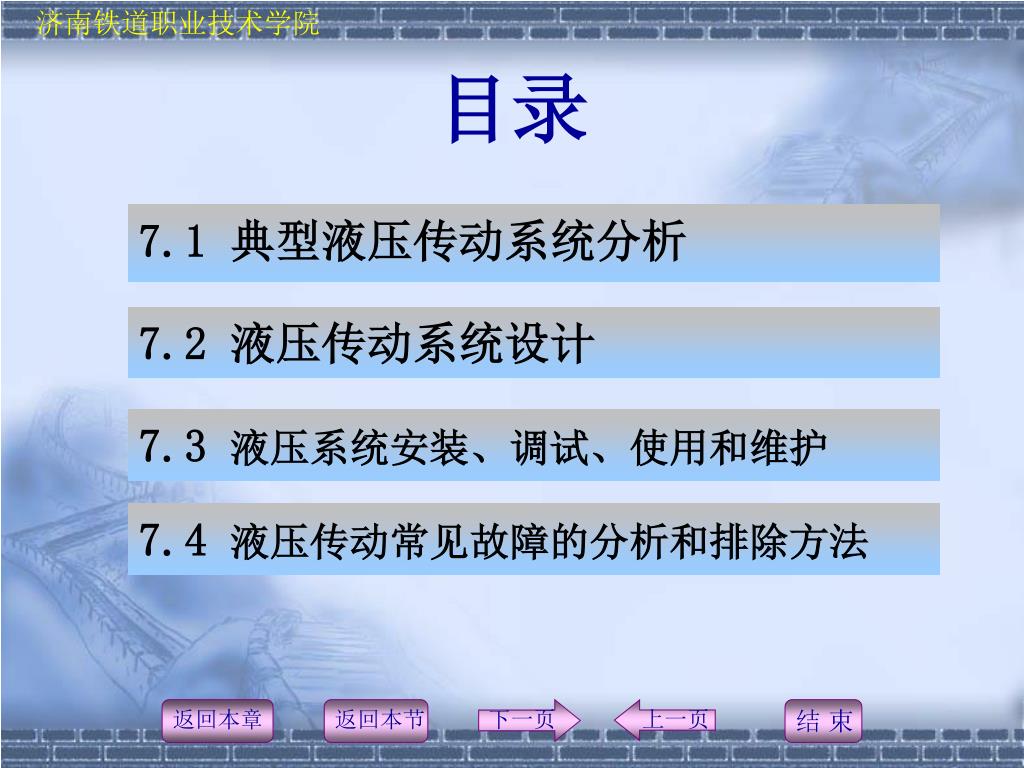 济南铁道职业技术学院

目录

7.1 典型液压传动系统分析

7.2 液压传动系统设计

7.3 液压系统安装、调试、使用和维护

7.4 液压传动常见故障的分析和排除方法

返回本章 返回本节 下一页 上一页 结 束